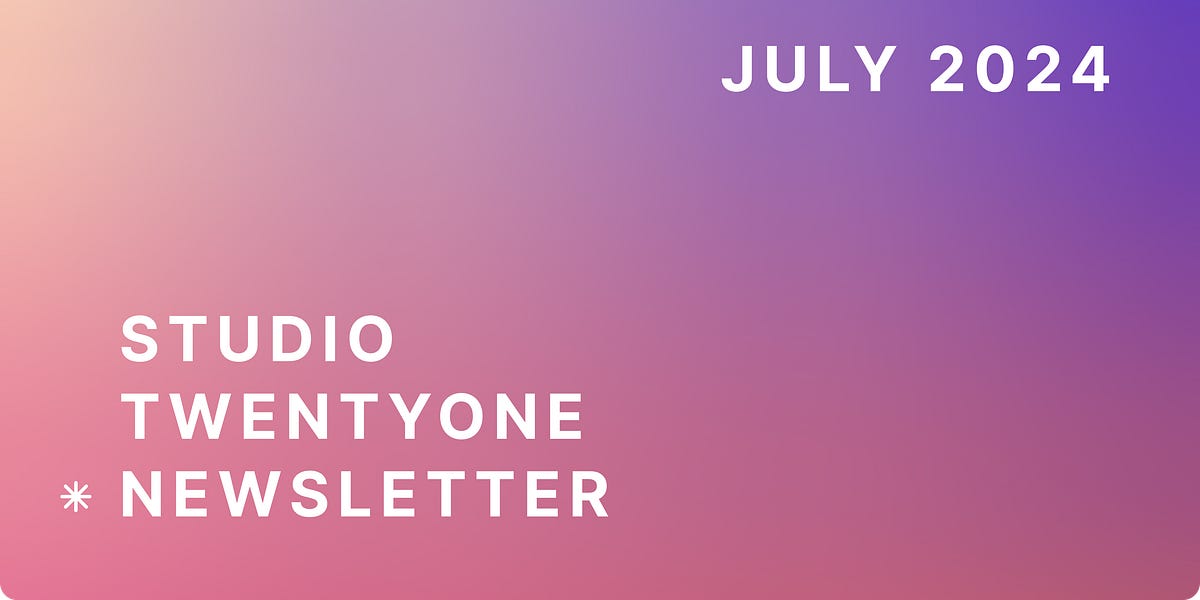 JULY 2024

STUDIO
TWENTYONE
* NEWSLETTER